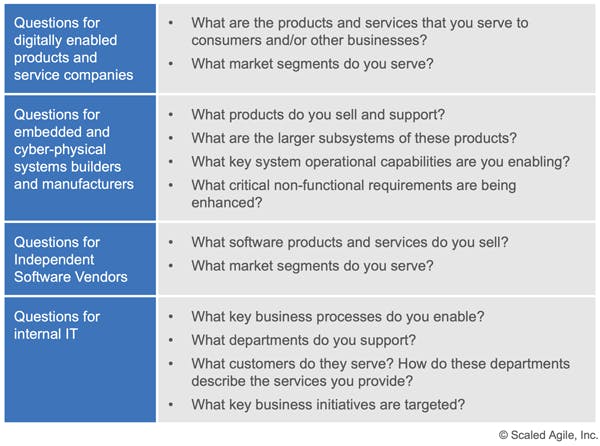 | | |
|---|---|
| Questions for digitally enabled products and service companies | • What are the products and services that you serve to consumers and/or other businesses? • What market segments do you serve? |
| Questions for embedded and cyber-physical systems builders and manufacturers | • What products do you sell and support? • What are the larger subsystems of these products? • What key system operational capabilities are you enabling? • What critical non-functional requirements are being enhanced? |
| Questions for Independent Software Vendors | • What software products and services do you sell? • What market segments do you serve? |
| Questions for internal IT | • What key business processes do you enable? • What departments do you support? • What customers do they serve? How do these departments describe the services you provide? • What key business initiatives are targeted? |

© Scaled Agile, Inc.